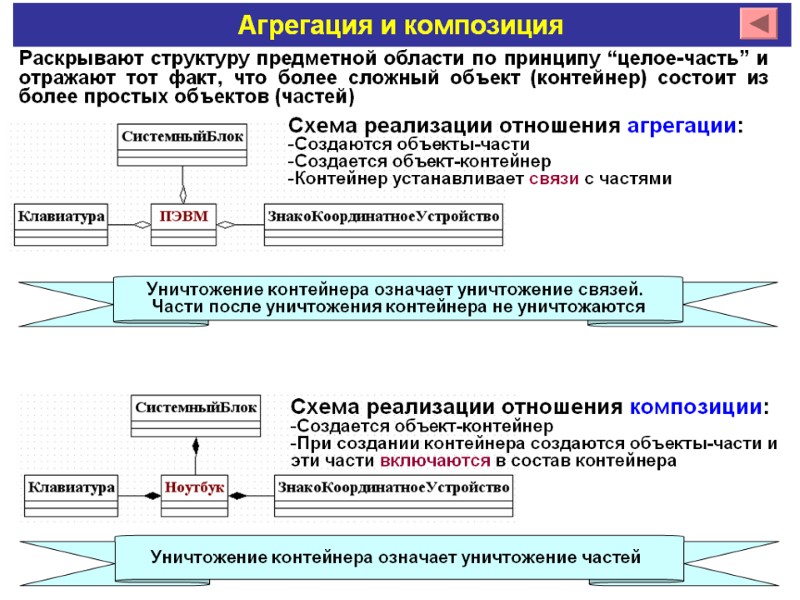 Агрегация и композиция

Раскрывают структуру предметной области по принципу “целое-часть” и отражают тот факт, что более сложный объект (контейнер) состоит из более простых объектов (частей)

СистемныйБлок

Клавиатура

ПЭВМ

ЗнакоКоординатноеУстройство

Схема реализации отношения агрегации:
-Создаются объекты-части
-Создается объект-контейнер
-Контейнер устанавливает связи с частями

Уничтожение контейнера означает уничтожение связей. Части после уничтожения контейнера не уничтожаются

СистемныйБлок

Клавиатура

Ноутбук

ЗнакоКоординатноеУстройство

Схема реализации отношения композиции:
-Создается объект-контейнер
-При создании контейнера создаются объекты-части и эти части включаются в состав контейнера

Уничтожение контейнера означает уничтожение частей